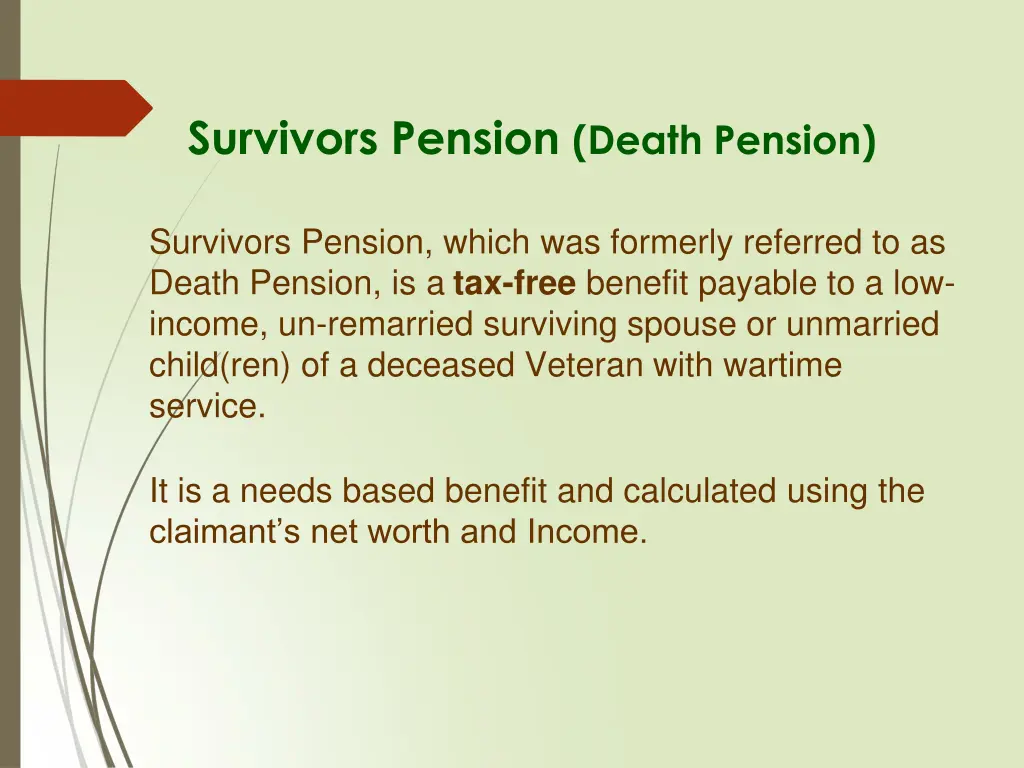 Survivors Pension (Death Pension)

Survivors Pension, which was formerly referred to as Death Pension, is a tax-free benefit payable to a low-income, un-remarried surviving spouse or unmarried child(ren) of a deceased Veteran with wartime service.

It is a needs based benefit and calculated using the claimant's net worth and Income.